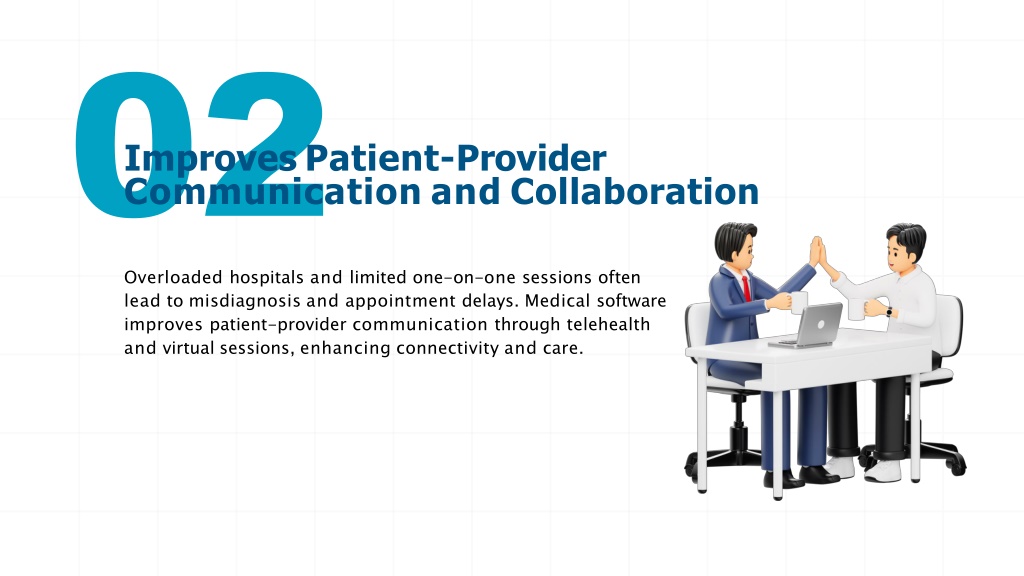 02

Improves Patient-Provider Communication and Collaboration

Overloaded hospitals and limited one-on-one sessions often lead to misdiagnosis and appointment delays. Medical software improves patient-provider communication through telehealth and virtual sessions, enhancing connectivity and care.